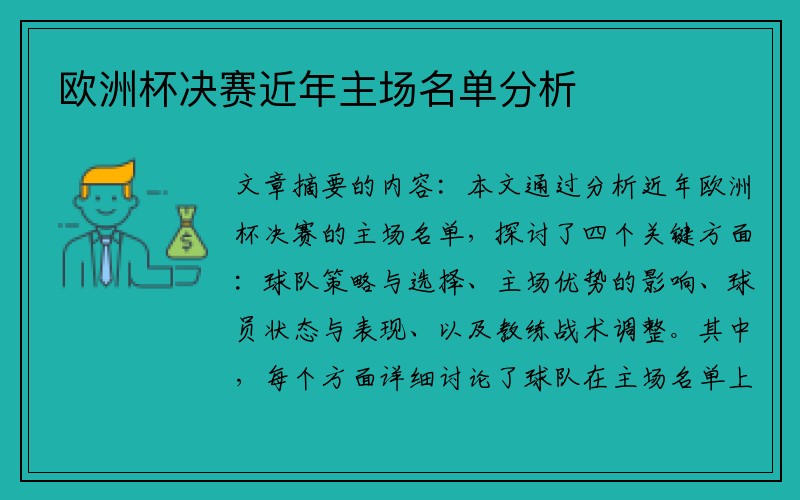 欧洲杯决赛近年主场名单分析

$
文章摘要的内容：本文通过分析近年欧洲杯决赛的主场名单，探讨了四个关键方面：球队策略与选择、主场优势的影响、球员状态与表现、以及教练战术调整。其中，每个方面详细讨论了球队在主场名单上